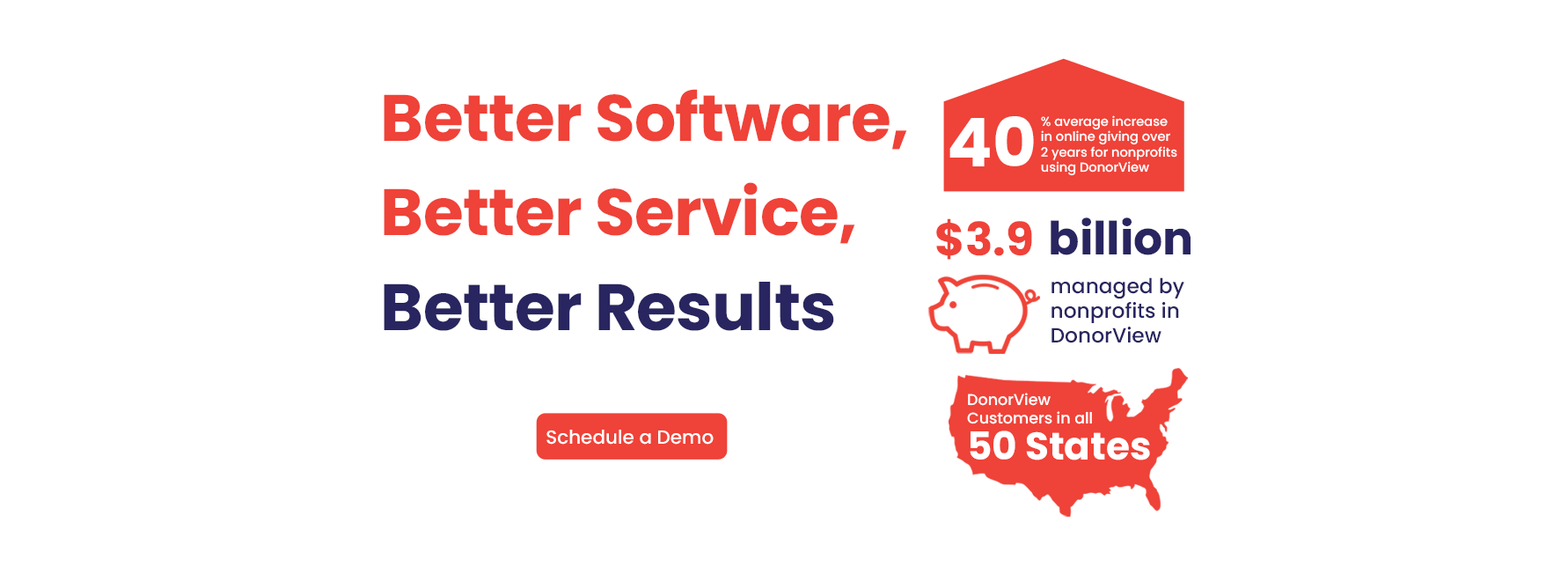 Better Software,
Better Service,
Better Results

Schedule a Demo

40 % average increase in online giving over 2 years for nonprofits using DonorView

$3.9 billion

managed by nonprofits in DonorView

DonorView Customers in all
50 States